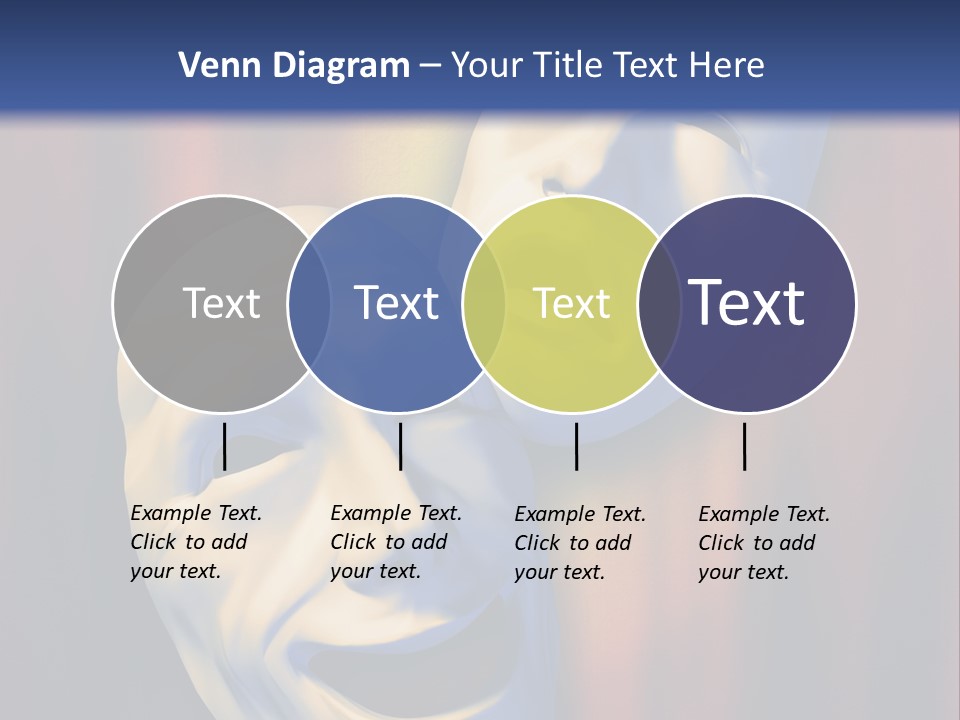 Venn Diagram – Your Title Text Here

Text

Text

Text

Text

Example Text. Click to add your text.

Example Text. Click to add your text.

Example Text. Click to add your text.

Example Text. Click to add your text.